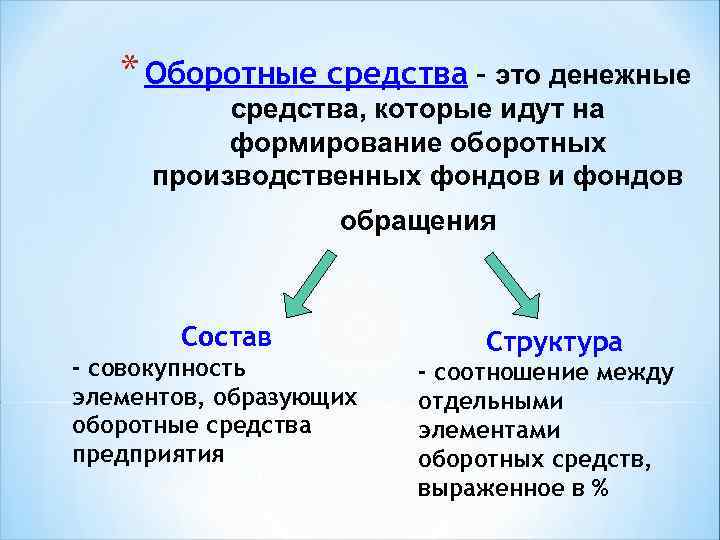 * Оборотные средства – это денежные средства, которые идут на формирование оборотных производственных фондов и фондов обращения

Состав

- совокупность элементов, образующих оборотные средства предприятия

Структура

- соотношение между отдельными элементами оборотных средств, выраженное в %